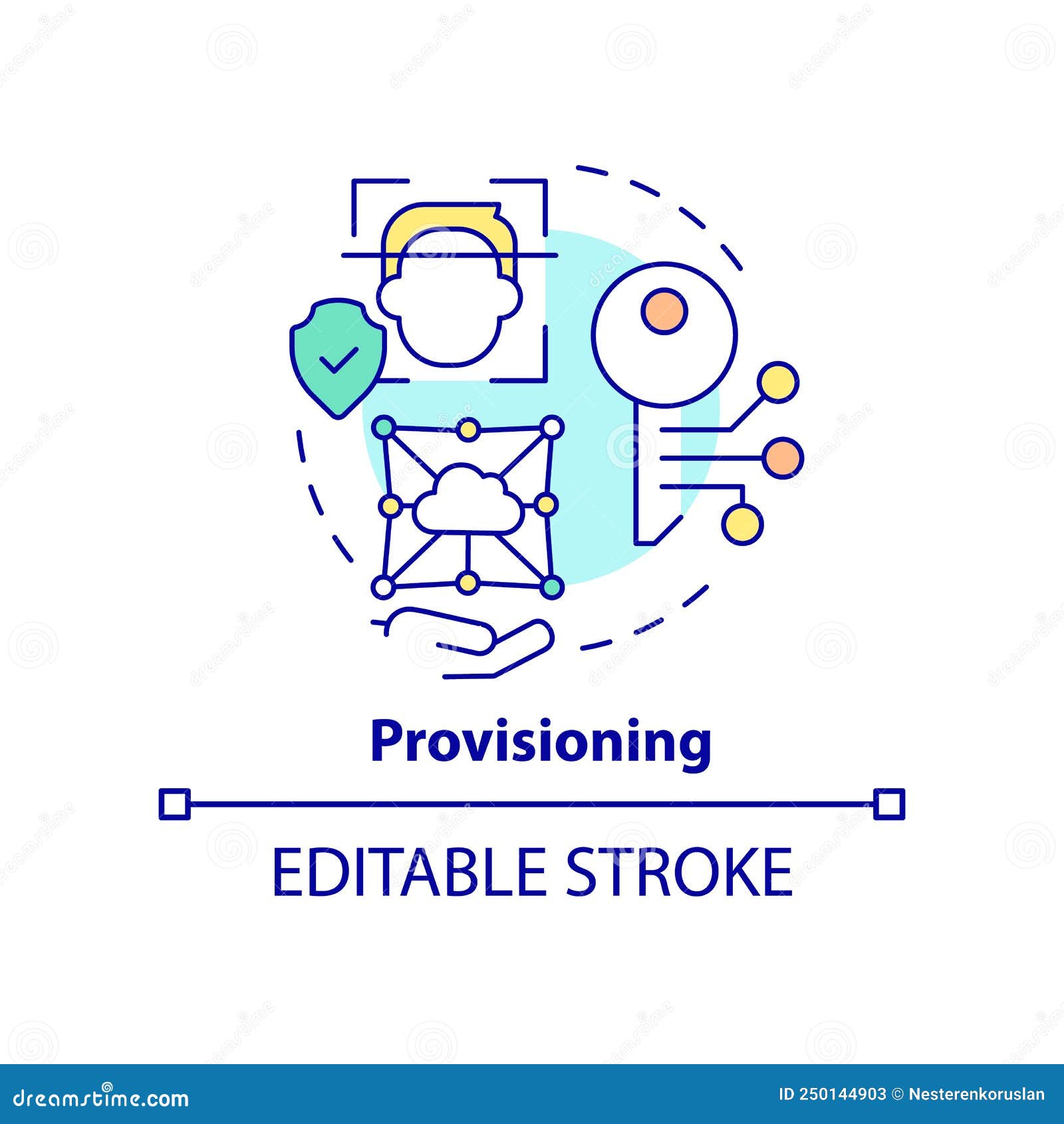 Provisioning

EDITABLE STROKE

dreamstime.com

ID 250144903 © Nesterenkoruslan